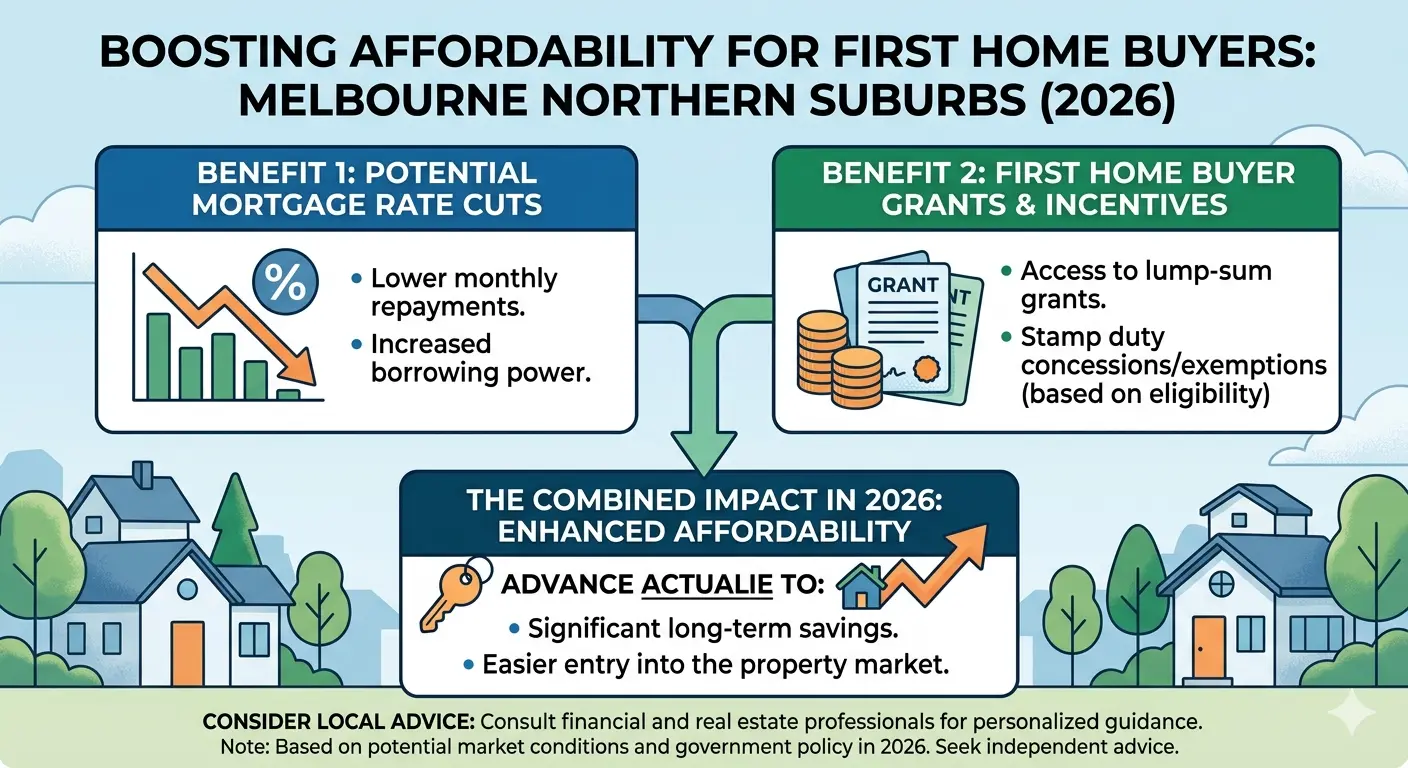 BOOSTING AFFORDABILITY FOR FIRST HOME BUYERS: MELBOURNE NORTHERN SUBURBS (2026)

BENEFIT 1: POTENTIAL MORTGAGE RATE CUTS

%

• Lower monthly repayments.
• Increased borrowing power.

BENEFIT 2: FIRST HOME BUYER GRANTS & INCENTIVES

GRANT

• Access to lump-sum grants.
• Stamp duty concessions/exemptions (based on eligibility)

THE COMBINED IMPACT IN 2026: ENHANCED AFFORDABILITY

ADVANCE ACTUALIE TO:

• Significant long-term savings.
• Easier entry into the property market.

CONSIDER LOCAL ADVICE: Consult financial and real estate professionals for personalized guidance.
Note: Based on potential market conditions and government policy in 2026. Seek independent advice.